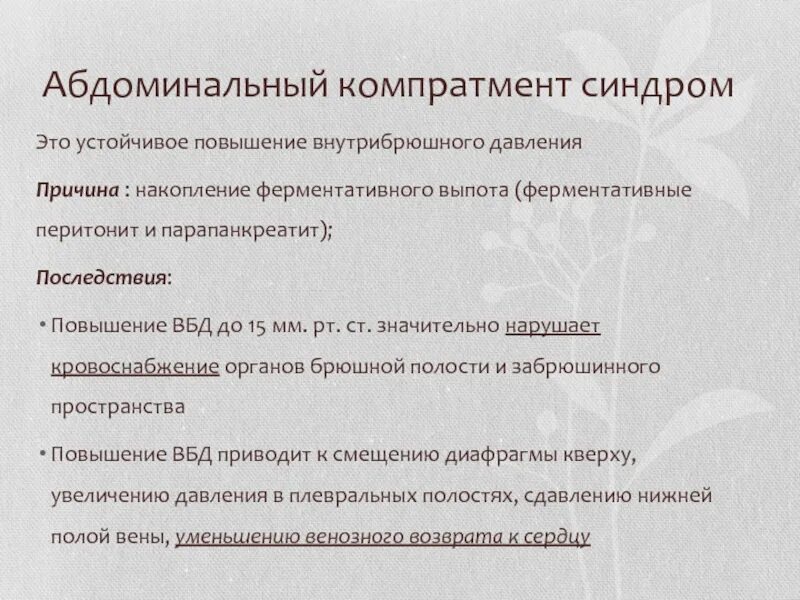 Абдоминальный компратмент синдром

Это устойчивое повышение внутрибрюшного давления

Причина : накопление ферментативного выпота (ферментативные перитонит и парапанкреатит);

Последствия:

• Повышение ВБД до 15 мм. рт. ст. значительно нарушает кровоснабжение органов брюшной полости и забрюшинного пространства

• Повышение ВБД приводит к смещению диафрагмы кверху, увеличению давления в плевральных полостях, сдавлению нижней полой вены, уменьшению венозного возврата к сердцу